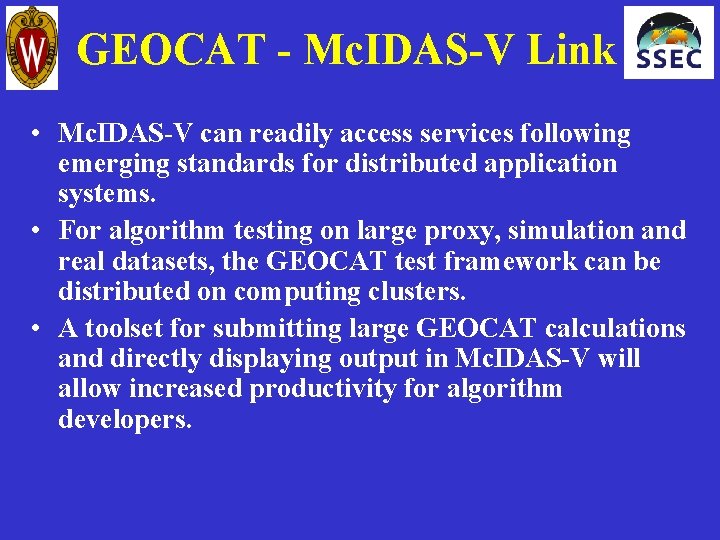 W

GEOCAT - McIDAS-V Link

SSEC

• McIDAS-V can readily access services following emerging standards for distributed application systems.

• For algorithm testing on large proxy, simulation and real datasets, the GEOCAT test framework can be distributed on computing clusters.

• A toolset for submitting large GEOCAT calculations and directly displaying output in McIDAS-V will allow increased productivity for algorithm developers.